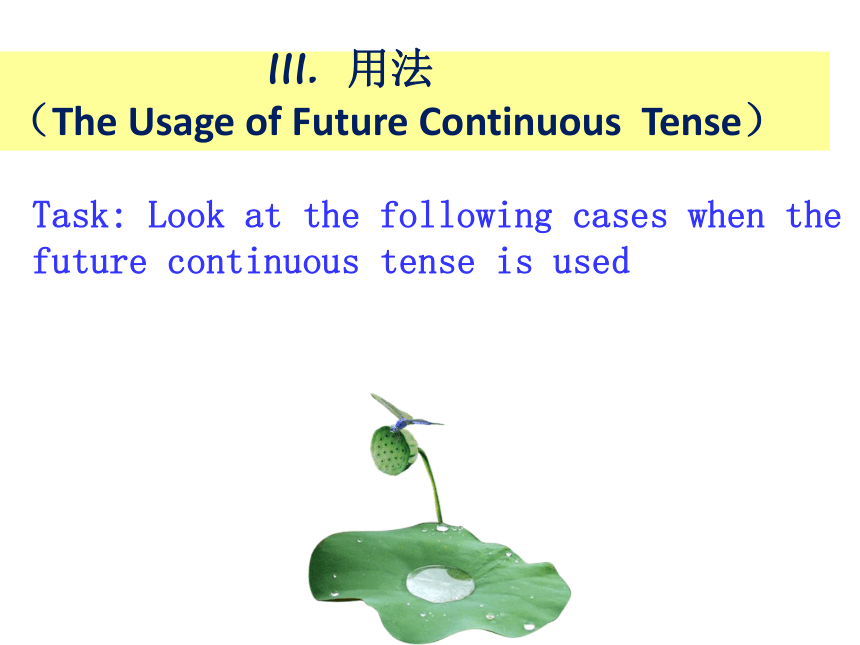 III. 用法
（The Usage of Future Continuous Tense）

Task: Look at the following cases when the future continuous tense is used